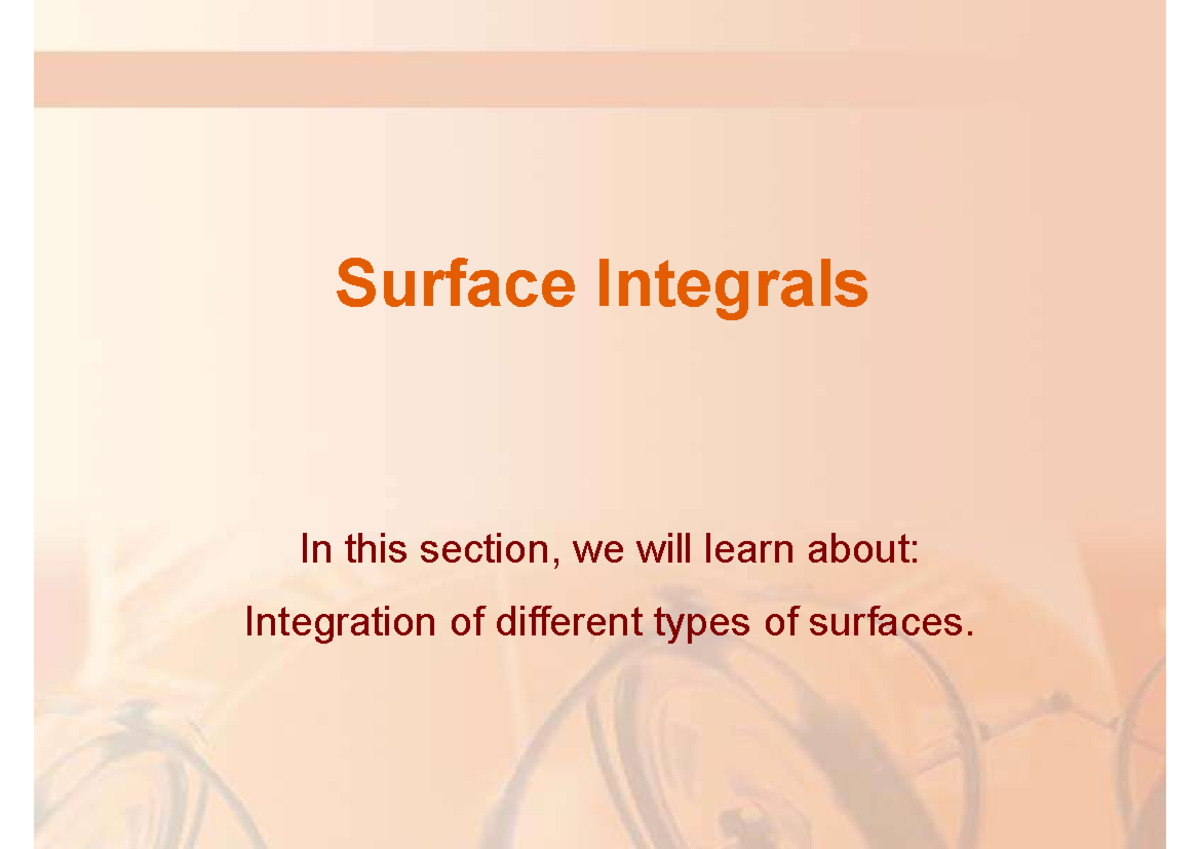 Surface Integrals

In this section, we will learn about:
Integration of different types of surfaces.